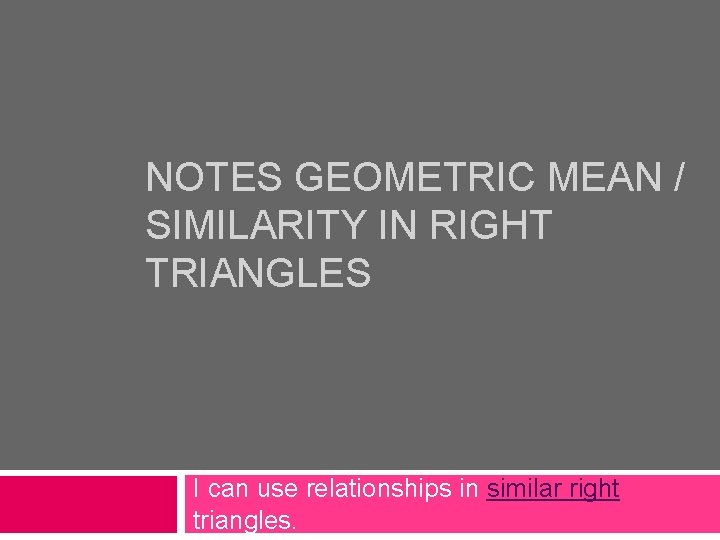 NOTES GEOMETRIC MEAN / SIMILARITY IN RIGHT TRIANGLES

I can use relationships in similar right triangles.